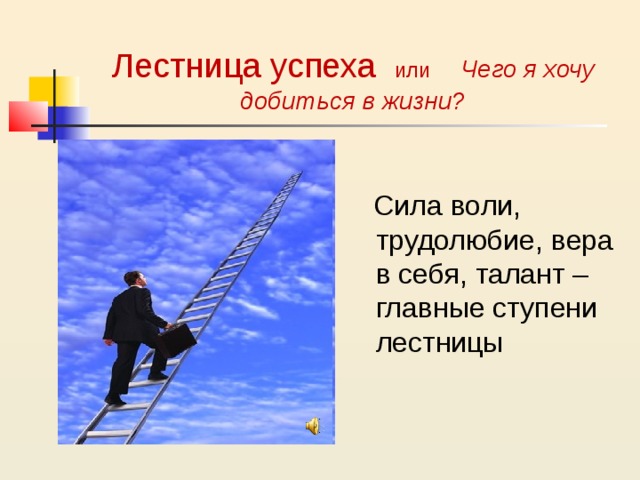 Лестница успеха или Чего я хочу добиться в жизни?

Сила воли, трудолюбие, вера в себя, талант – главные ступени лестницы